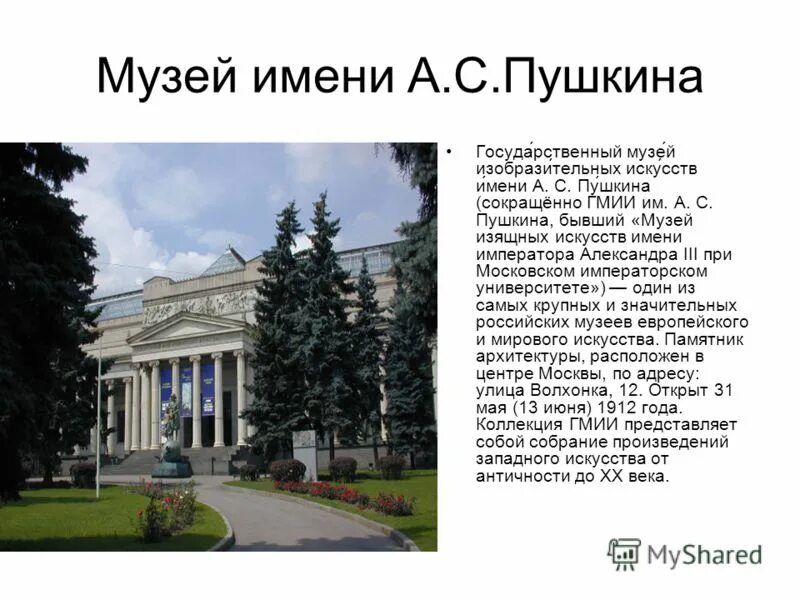 Музей имени А.С.Пушкина

• Госуда́рственный музе́й изобрази́тельных иску́сств и́мени А. С. Пу́шкина (сокращённо ГМИИ им. А. С. Пушкина, бывший «Музей изящных искусств имени императора Александра III при Московском императорском университете») — один из самых крупных и значительных российских музеев европейского и мирового искусства. Памятник архитектуры, расположен в центре Москвы, по адресу: улица Волхонка, 12. Открыт 31 мая (13 июня) 1912 года. Коллекция ГМИИ представляет собой собрание произведений западного искусства от античности до XX века.

MyShared